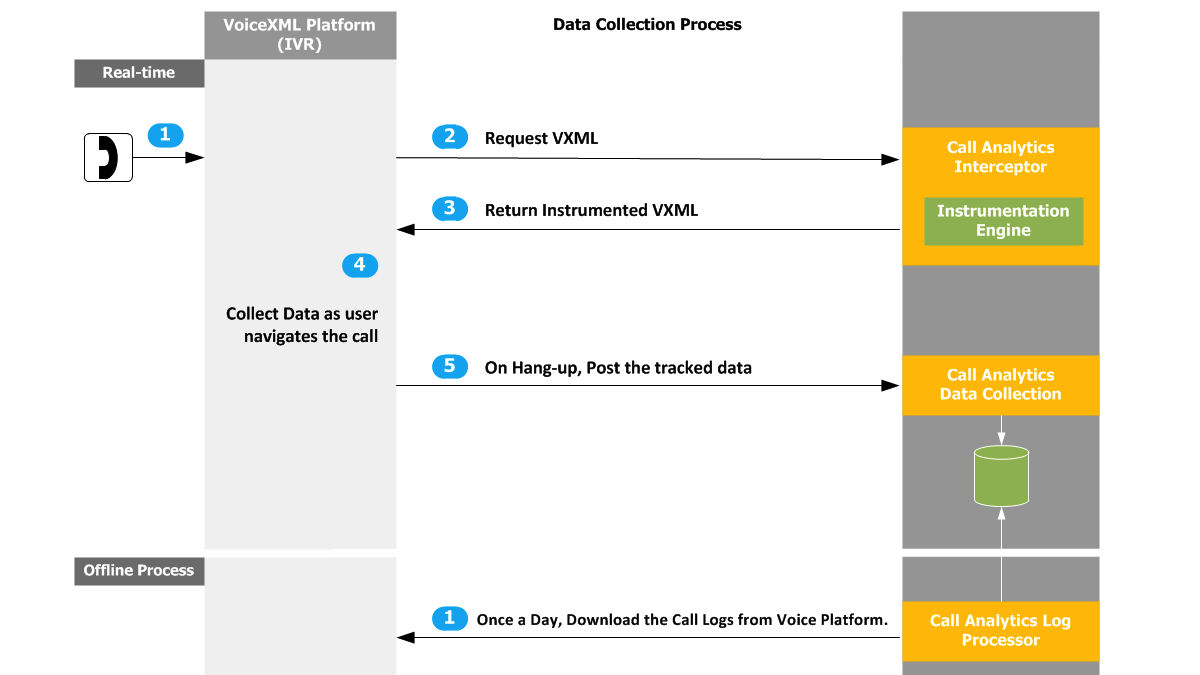 VoiceXML Platform (IVR)

Data Collection Process

Real-time

1

2 Request VXML

Call Analytics Interceptor

Instrumentation Engine

3 Return Instrumented VXML

4

Collect Data as user navigates the call

5 On Hang-up, Post the tracked data

Call Analytics Data Collection

Offline Process

1 Once a Day, Download the Call Logs from Voice Platform.

Call Analytics Log Processor